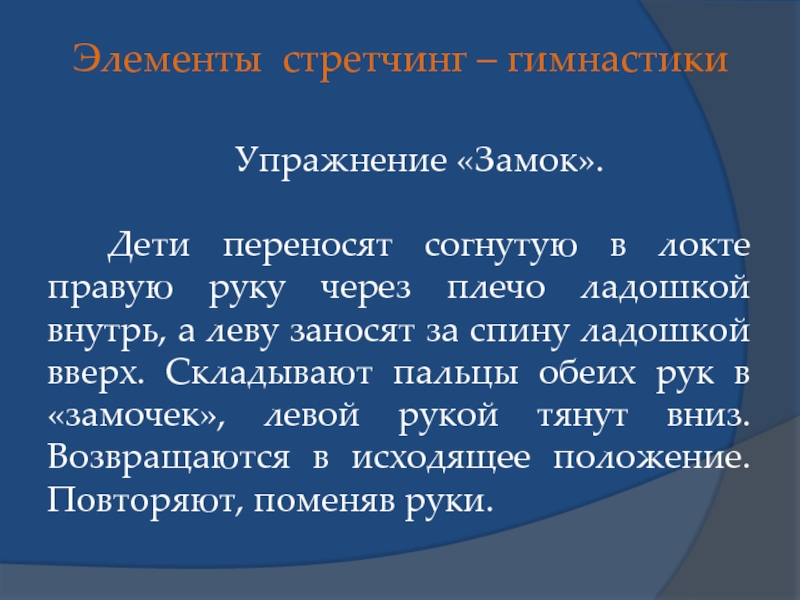 Элементы стретчинг – гимнастики

Упражнение «Замок».

Дети переносят согнутую в локте правую руку через плечо ладошкой внутрь, а леву заносят за спину ладошкой вверх. Складывают пальцы обеих рук в «замочек», левой рукой тянут вниз. Возвращаются в исходящее положение. Повторяют, поменяв руки.